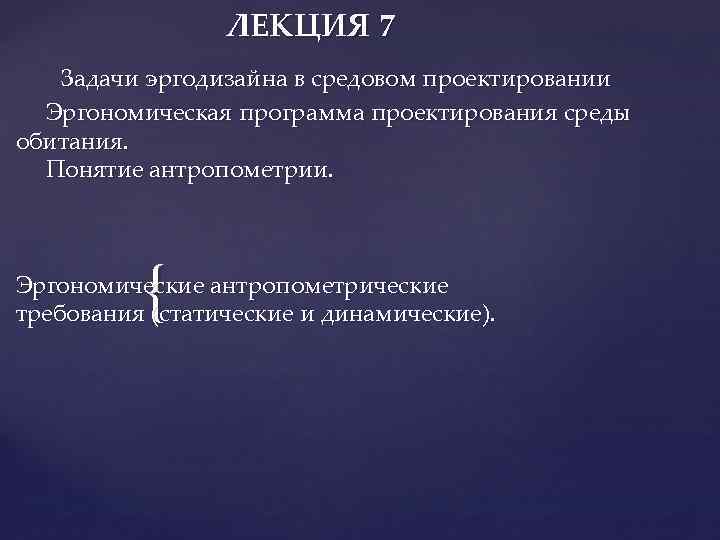 ЛЕКЦИЯ 7

Задачи эргодизайна в средовом проектировании

Эргономическая программа проектирования среды обитания.

Понятие антропометрии.

Эргономические антропометрические требования (статические и динамические).